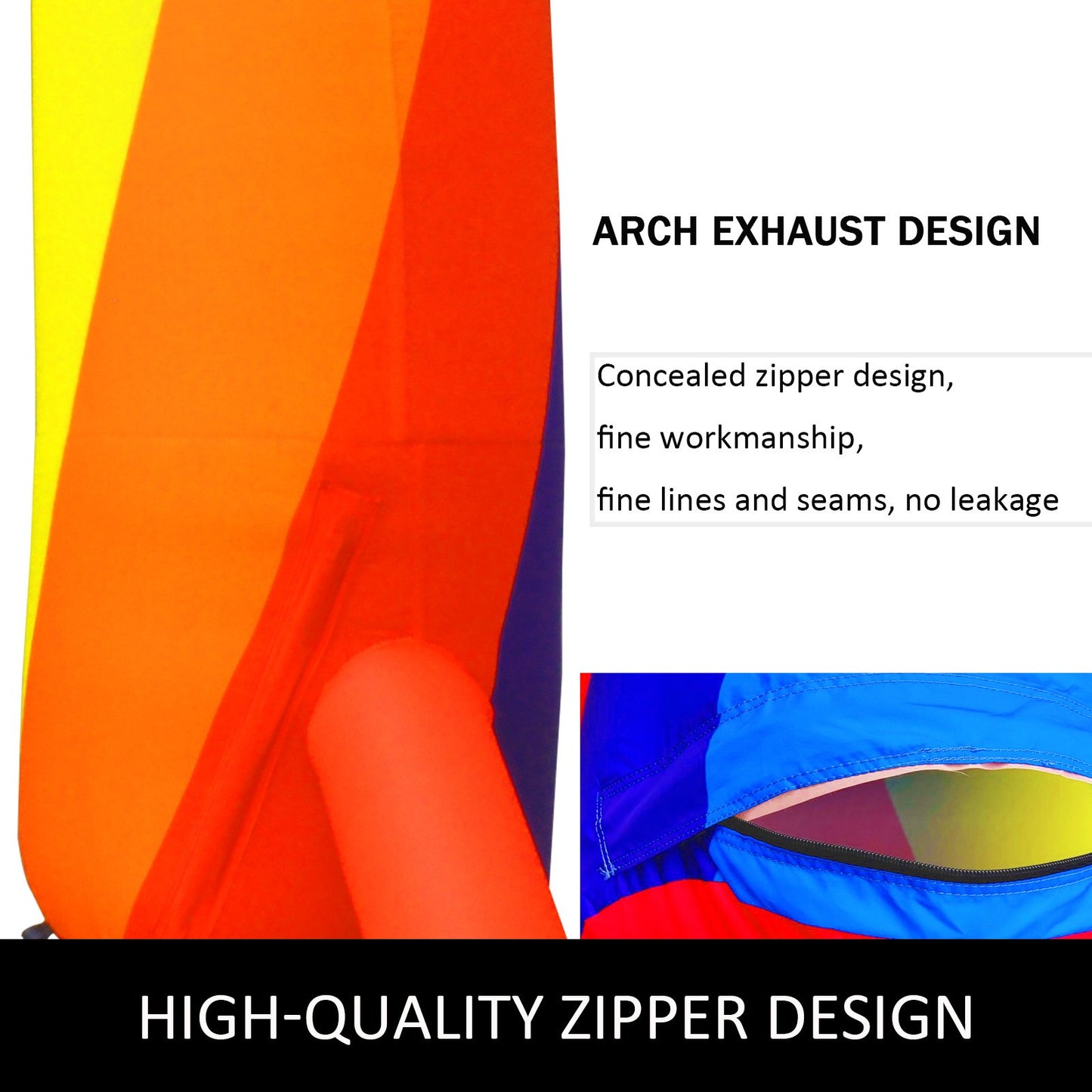 ARCH EXHAUST DESIGN

Concealed zipper design,

fine workmanship,

fine lines and seams, no leakage

HIGH-QUALITY ZIPPER DESIGN